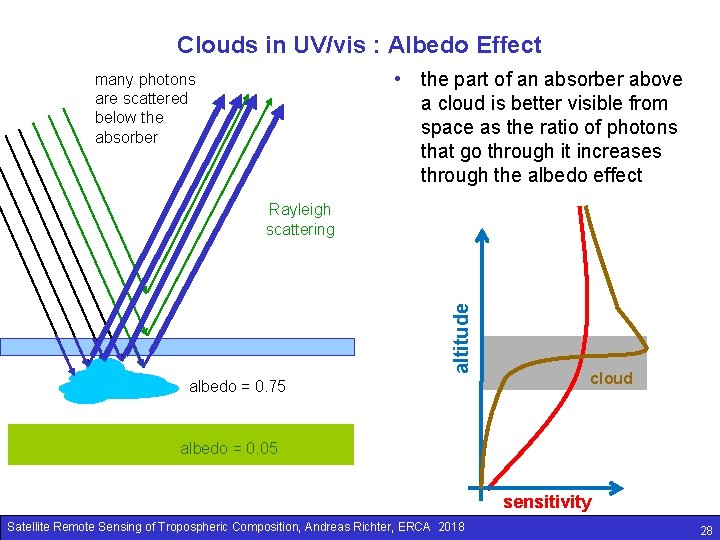 Clouds in UV/vis : Albedo Effect

many photons are scattered below the absorber

Rayleigh scattering

albedo = 0.75

albedo = 0.05

• the part of an absorber above a cloud is better visible from space as the ratio of photons that go through it increases through the albedo effect

altitude

cloud

sensitivity

Satellite Remote Sensing of Tropospheric Composition, Andreas Richter, ERCA 2018

28